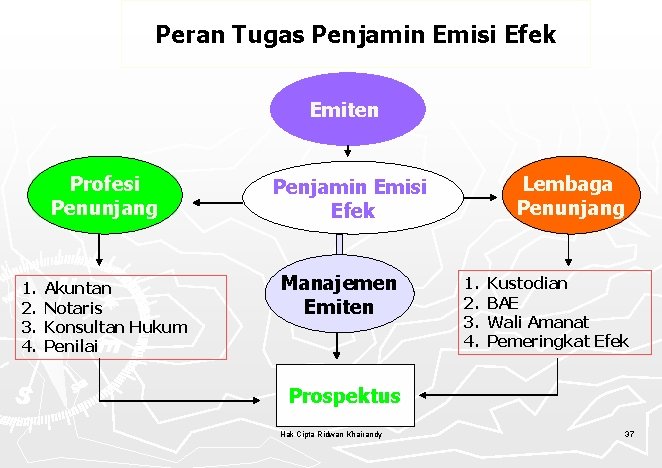 Peran Tugas Penjamin Emisi Efek

Emiten

Profesi Penunjang

Penjamin Emisi Efek

Lembaga Penunjang

1. Akuntan
2. Notaris
3. Konsultan Hukum
4. Penilai

Manajemen Emiten

1. Kustodian
2. BAE
3. Wali Amanat
4. Pemeringkat Efek

Prospektus

Hak Cipta Ridwan Khairandy

37